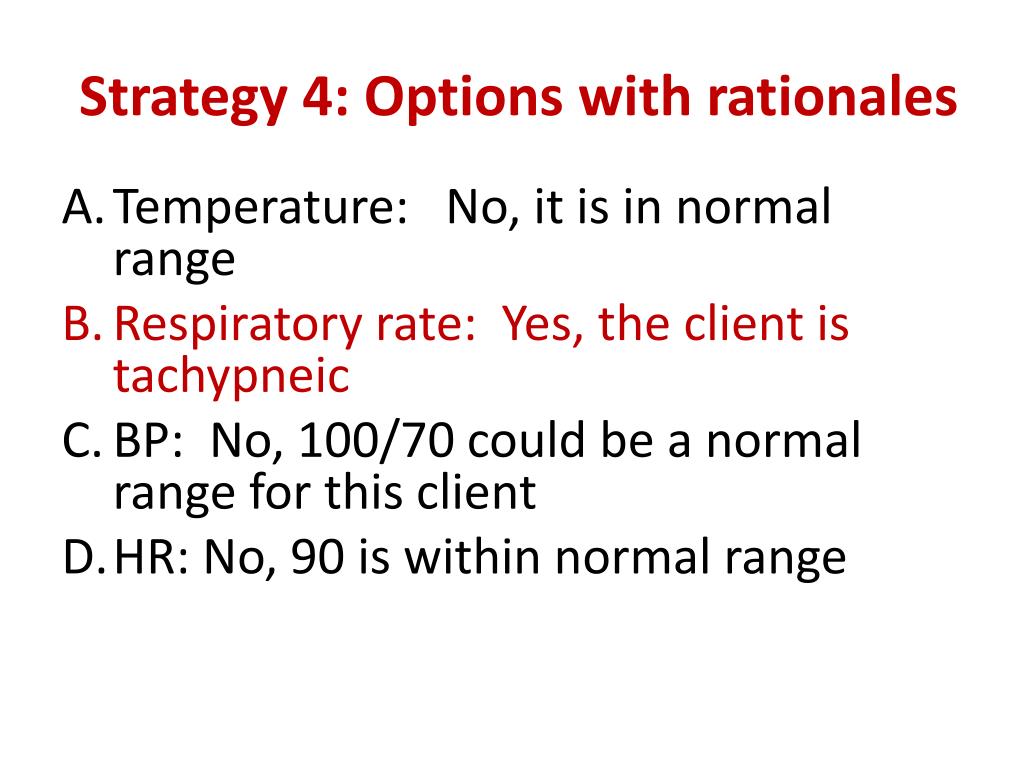 Strategy 4: Options with rationales

A. Temperature: No, it is in normal range
B. Respiratory rate: Yes, the client is tachypneic
C. BP: No, 100/70 could be a normal range for this client
D. HR: No, 90 is within normal range